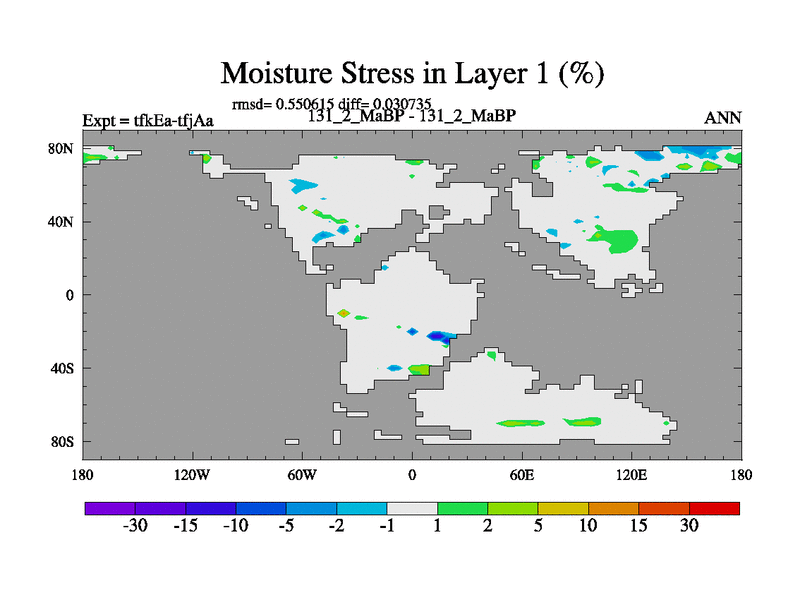 Moisture Stress in Layer 1 (%)

rmsd= 0.550615 diff= 0.030735

Expt = tfkEa-tfjAa

131_2_MaBP - 131_2_MaBP

ANN

80N
40N
0
40S
80S

180 120W 60W 0 60E 120E 180

-30 -15 -10 -5 -2 -1 1 2 5 10 15 30